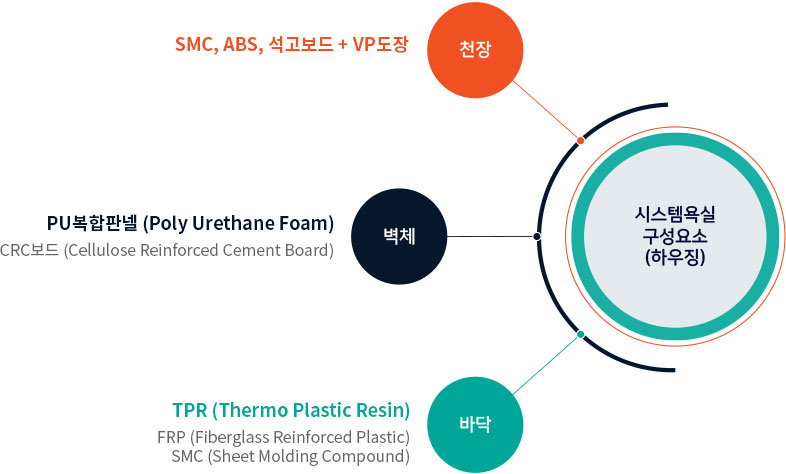 SMC, ABS, 석고보드 + VP도장

천장

PU복합판넬 (Poly Urethane Foam)
CRC보드 (Cellulose Reinforced Cement Board)

벽체

시스템욕실
구성요소
(하우징)

TPR (Thermo Plastic Resin)
FRP (Fiberglass Reinforced Plastic)
SMC (Sheet Molding Compound)

바닥